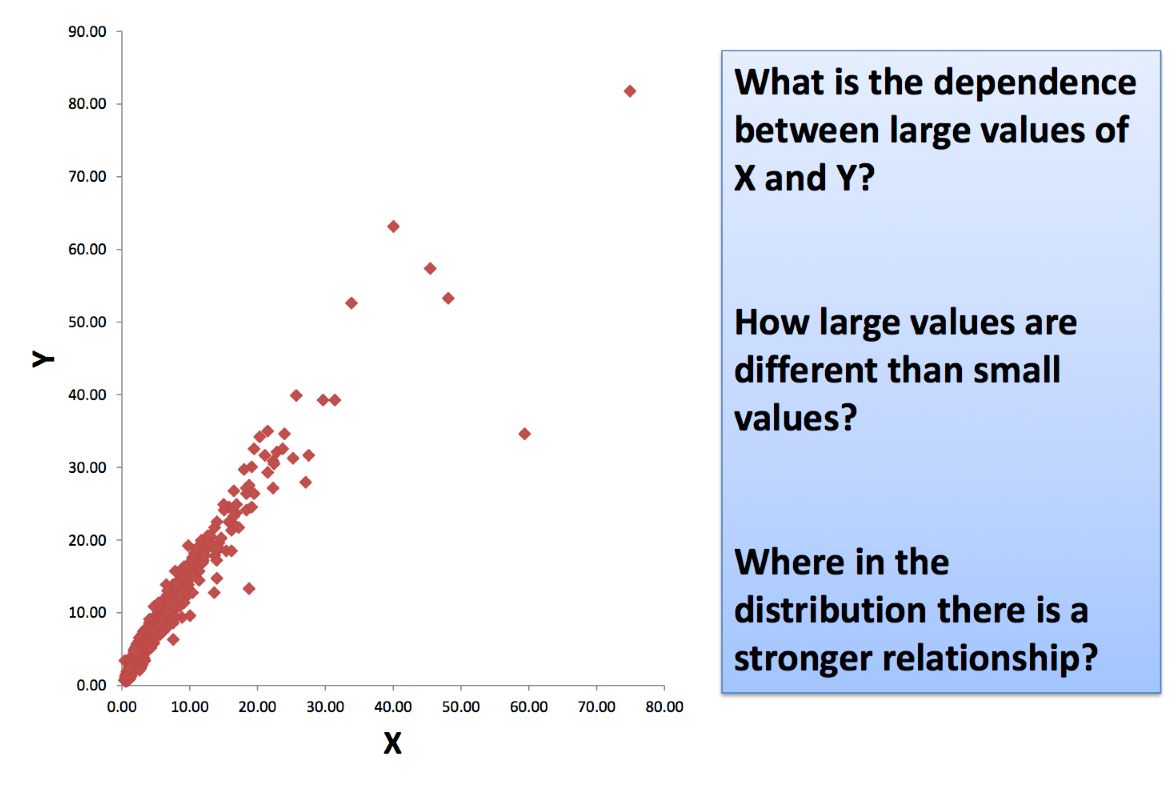 90.00
80.00
70.00
60.00
50.00
40.00
30.00
20.00
10.00
0.00

Y

0.00 10.00 20.00 30.00 40.00 50.00 60.00 70.00 80.00

X

What is the dependence between large values of X and Y?

How large values are different than small values?

Where in the distribution there is a stronger relationship?